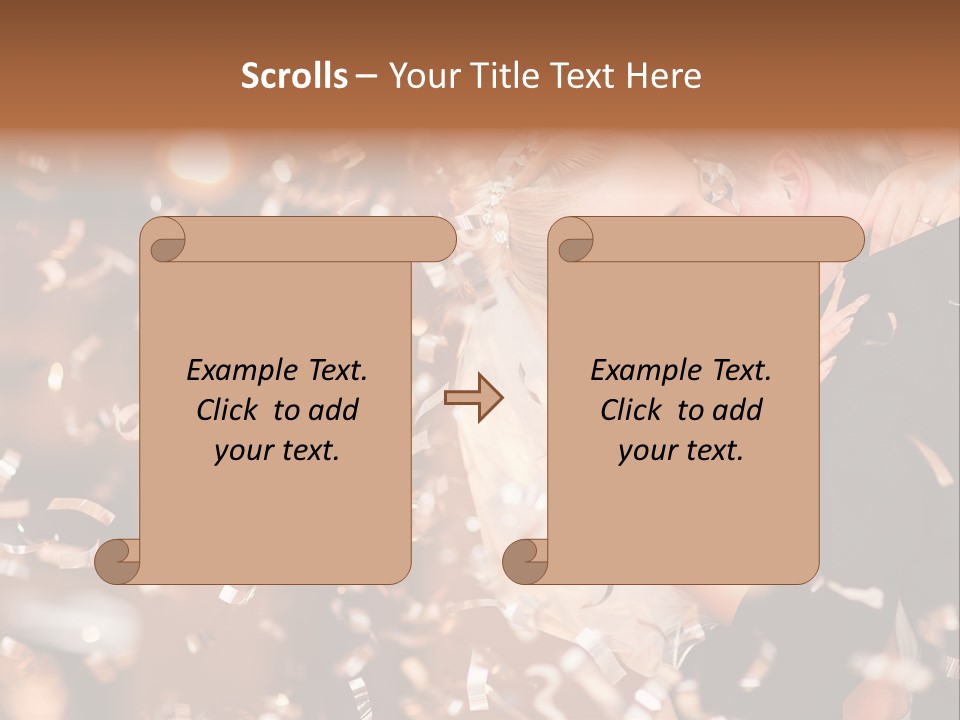 Scrolls – Your Title Text Here

Example Text. Click to add your text.

Example Text. Click to add your text.